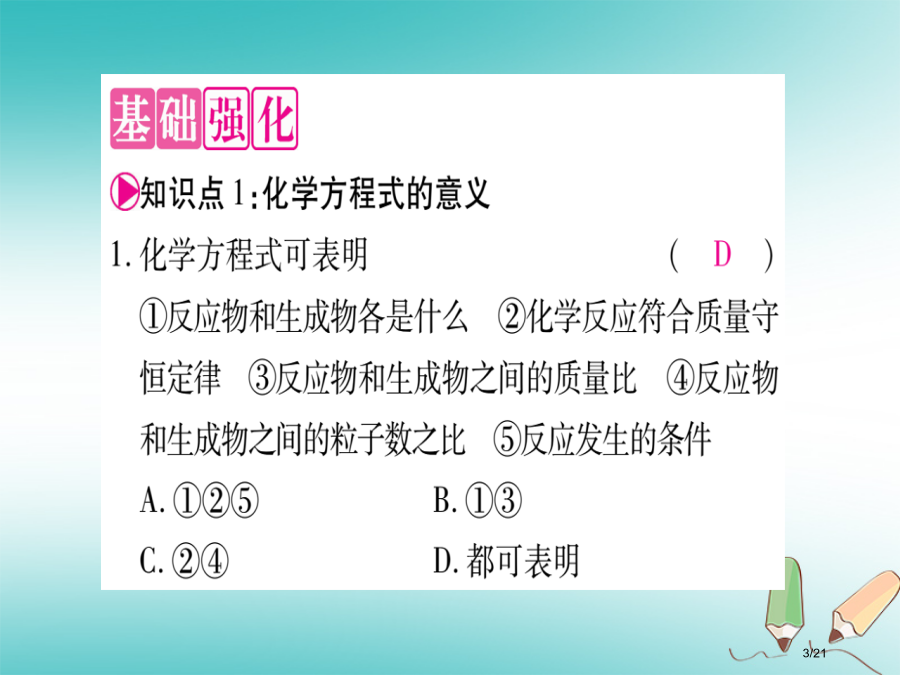 基础强化

知识点1:化学方程式的意义

1.化学方程式可表明 ( D )

①反应物和生成物各是什么 ②化学反应符合质量守恒定律 ③反应物和生成物之间的质量比 ④反应物和生成物之间的粒子数之比 ⑤反应发生的条件

A.①②⑤ B.①③

C.②④ D.都可表明

3/21